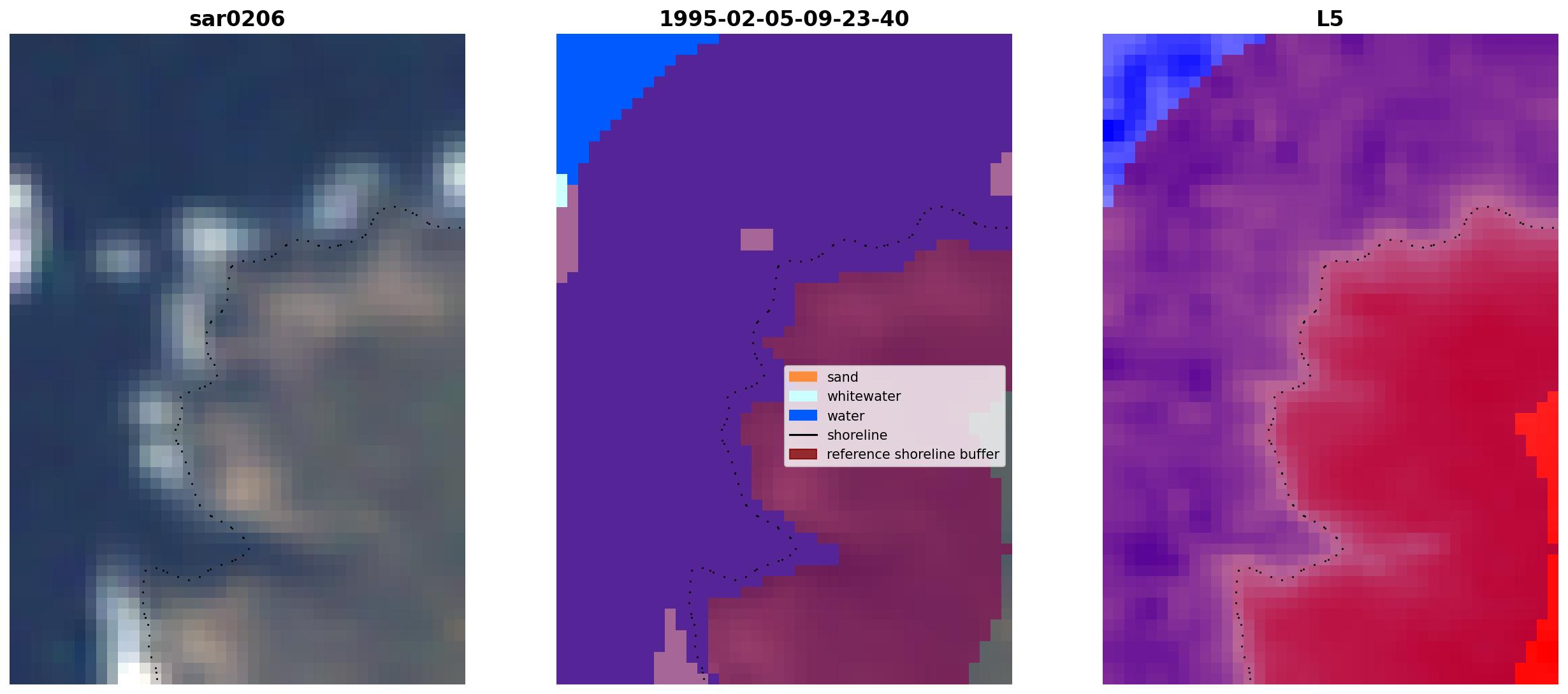 sar0206

1995-02-05-09-23-40

sand
whitewater
water
shoreline
reference shoreline buffer

L5